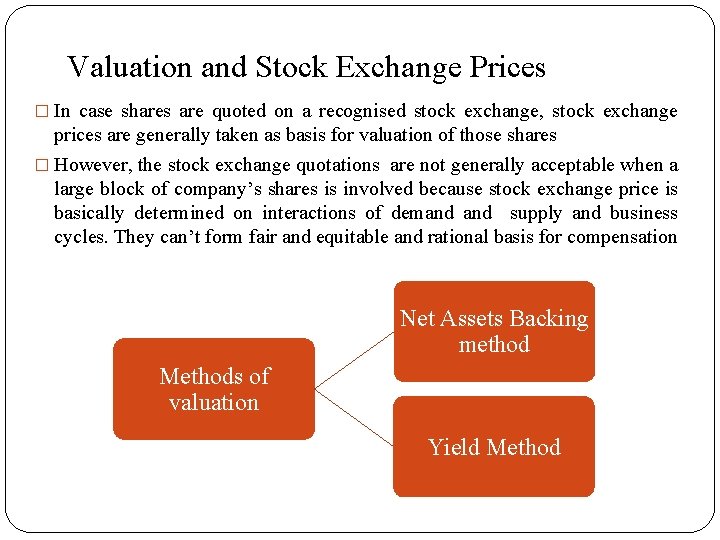 Valuation and Stock Exchange Prices

□ In case shares are quoted on a recognised stock exchange, stock exchange prices are generally taken as basis for valuation of those shares

□ However, the stock exchange quotations are not generally acceptable when a large block of company's shares is involved because stock exchange price is basically determined on interactions of demand and supply and business cycles. They can't form fair and equitable and rational basis for compensation

Methods of valuation

Net Assets Backing method

Yield Method